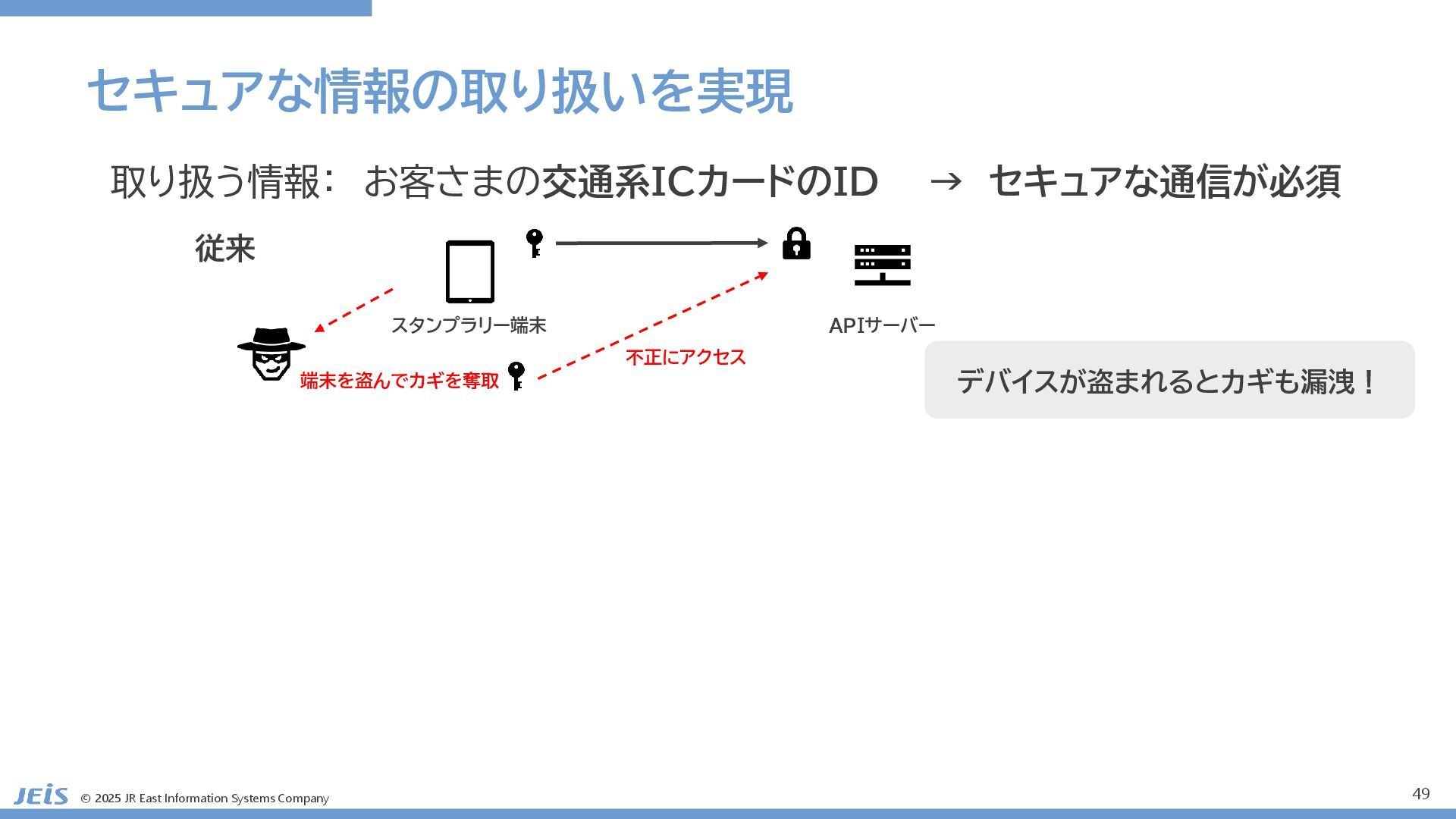 セキュアな情報の取り扱いを実現

取り扱う情報: お客さまの交通系ICカードのID → セキュアな通信が必須

従来

スタンプラリー端末

APIサーバー

端末を盗んでカギを奪取

不正にアクセス

デバイスが盗まれるとカギも漏洩!

JEIS © 2025 JR East Information Systems Company

49